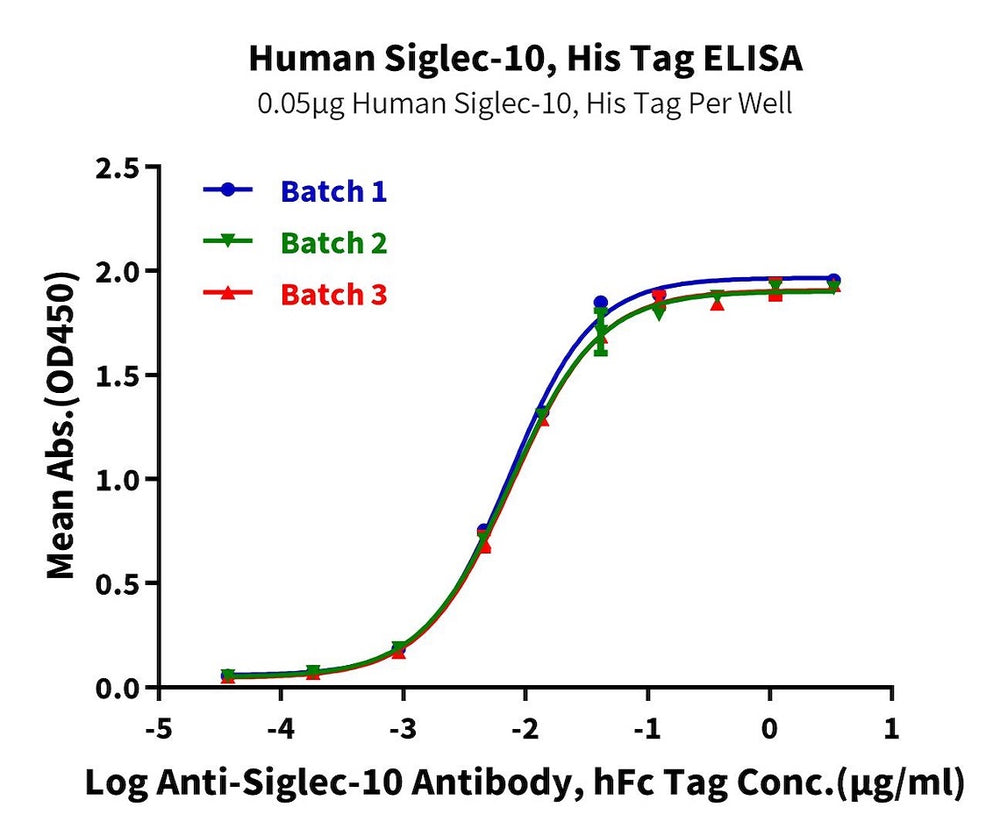 Human Siglec-10, His Tag ELISA
0.05μg Human Siglec-10, His Tag Per Well

Batch 1
Batch 2
Batch 3

Mean Abs.(OD450)

2.5
2.0
1.5
1.0
0.5
0.0

-5
-4
-3
-2
-1
0
1

Log Anti-Siglec-10 Antibody, hFc Tag Conc.(μg/ml)